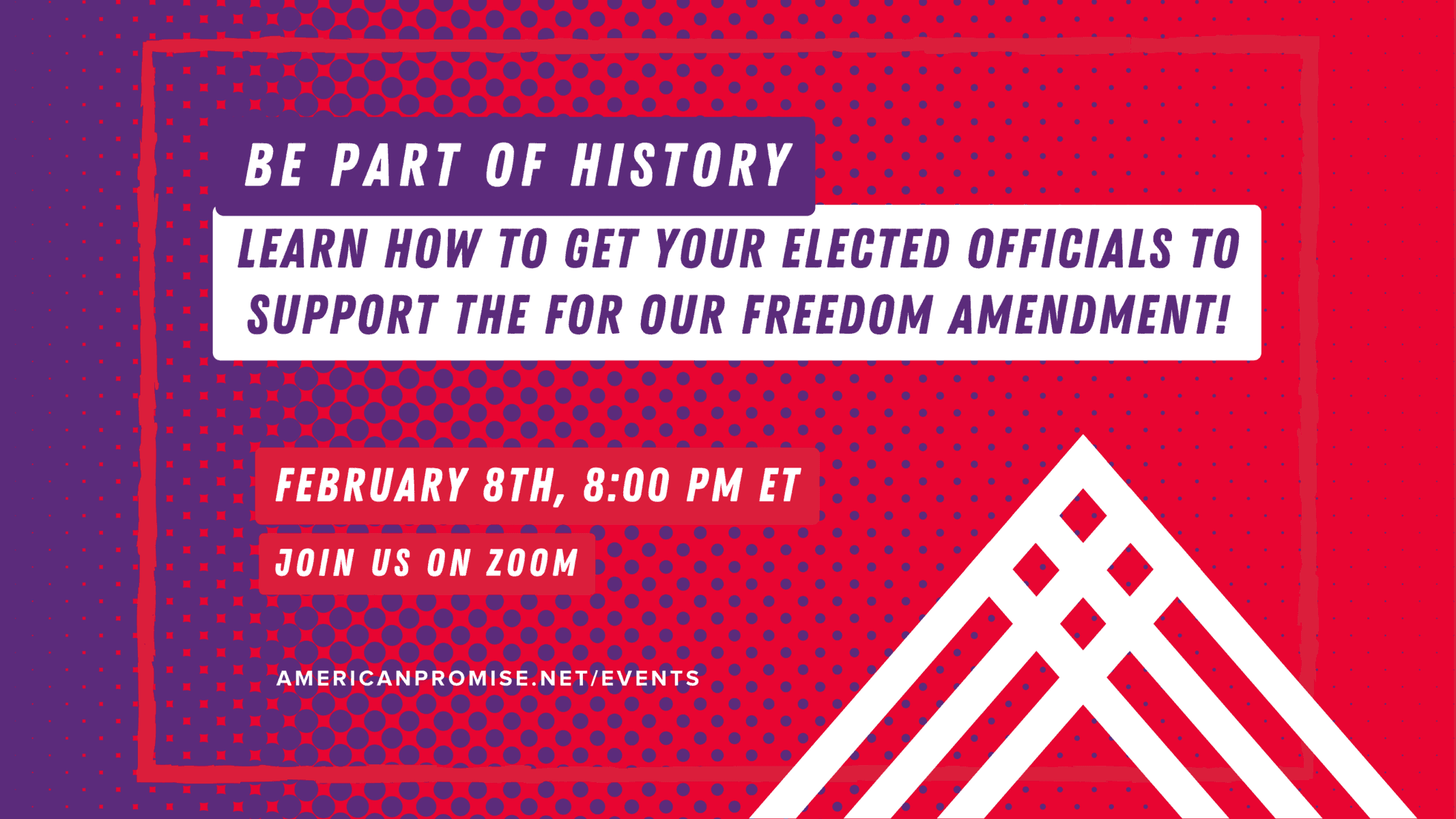 BE PART OF HISTORY

LEARN HOW TO GET YOUR ELECTED OFFICIALS TO SUPPORT THE FOR OUR FREEDOM AMENDMENT!

FEBRUARY 8TH, 8:00 PM ET

JOIN US ON ZOOM

AMERICANPROMISE.NET/EVENTS